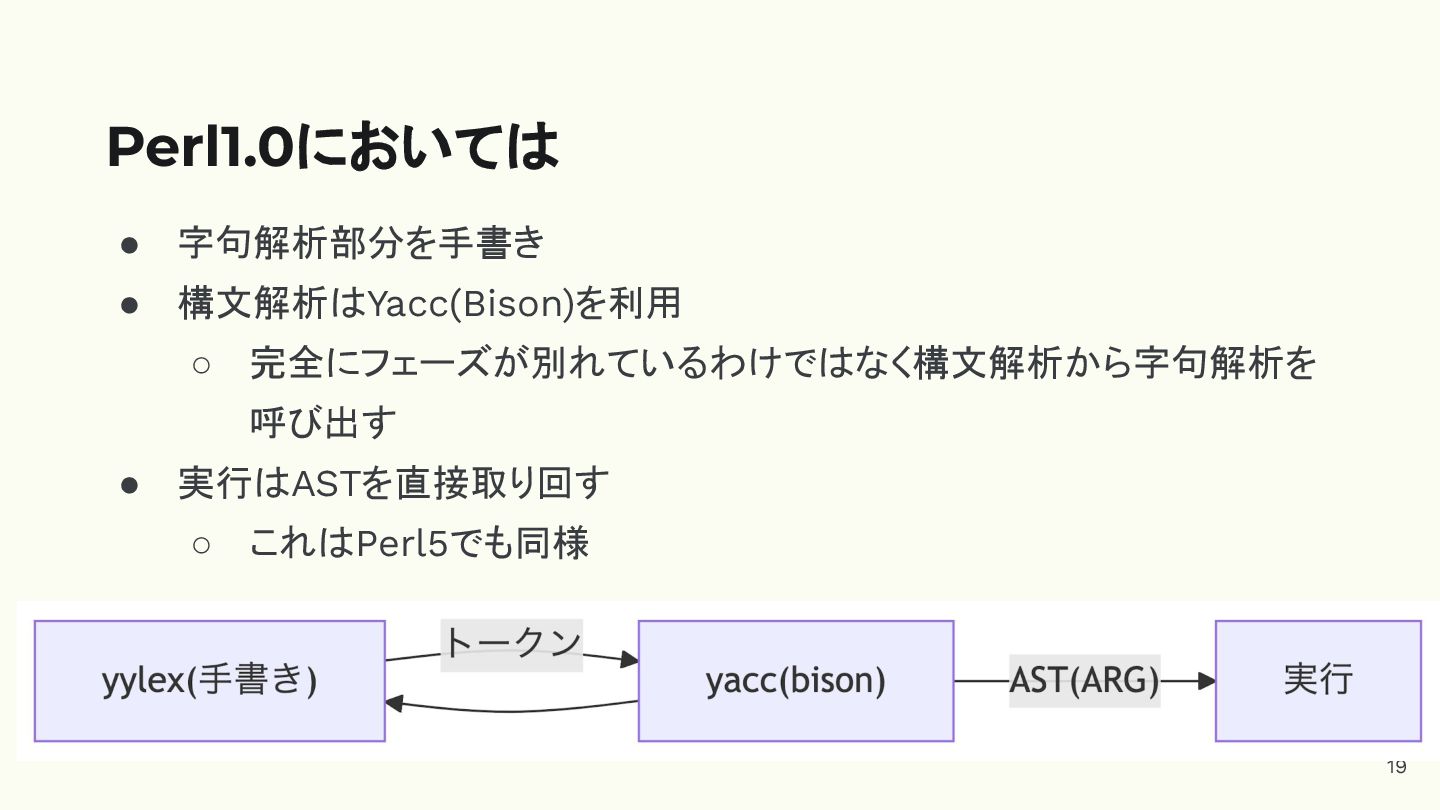 Perl1.0においては

● 字句解析部分を手書き
● 構文解析はYacc(Bison)を利用
  ○ 完全にフェーズが別れているわけではなく構文解析から字句解析を呼び出す
● 実行はASTを直接取り回す
  ○ これはPerl5でも同様

yylex(手書き)
トークン
yacc(bison)
AST(ARG)
実行

19